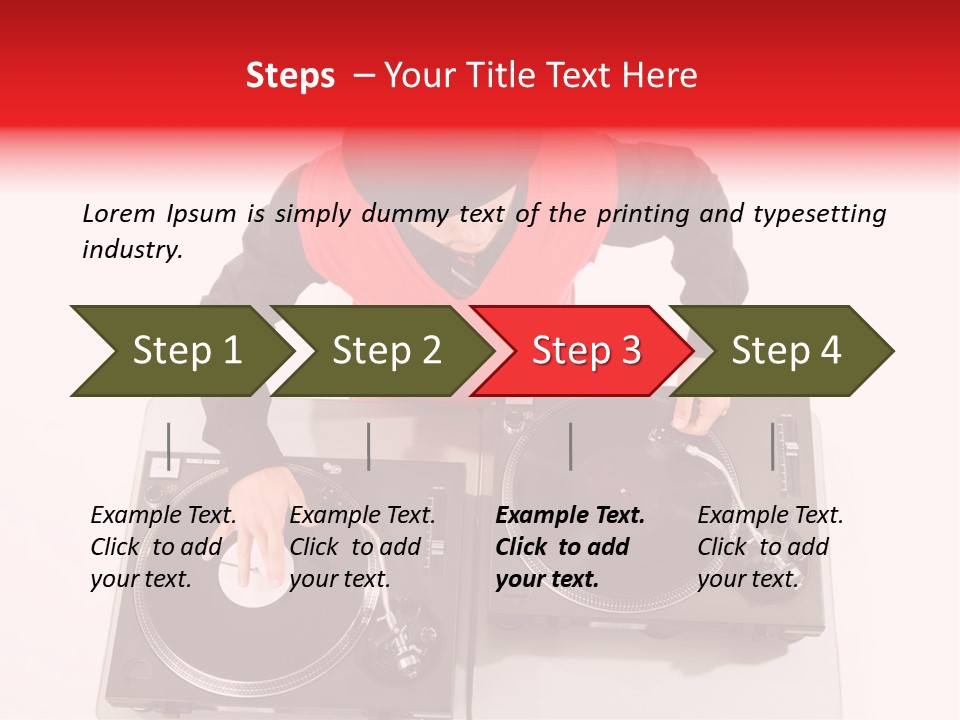 Steps – Your Title Text Here

Lorem Ipsum is simply dummy text of the printing and typesetting industry.

Step 1

Step 2

Step 3

Step 4

Example Text. Click to add your text.

Example Text. Click to add your text.

Example Text. Click to add your text.

Example Text. Click to add your text.